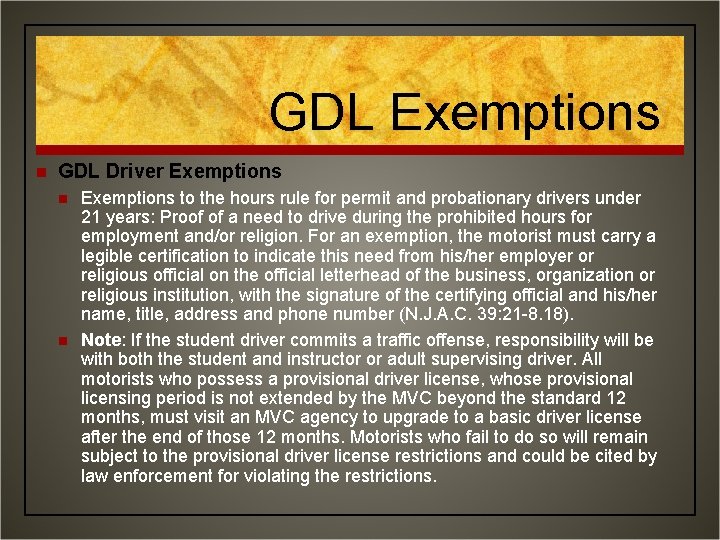 GDL Exemptions

GDL Driver Exemptions

Exemptions to the hours rule for permit and probationary drivers under 21 years: Proof of a need to drive during the prohibited hours for employment and/or religion. For an exemption, the motorist must carry a legible certification to indicate this need from his/her employer or religious official on the official letterhead of the business, organization or religious institution, with the signature of the certifying official and his/her name, title, address and phone number (N.J.A.C. 39:21-8.18).

Note: If the student driver commits a traffic offense, responsibility will be with both the student and instructor or adult supervising driver. All motorists who possess a provisional driver license, whose provisional licensing period is not extended by the MVC beyond the standard 12 months, must visit an MVC agency to upgrade to a basic driver license after the end of those 12 months. Motorists who fail to do so will remain subject to the provisional driver license restrictions and could be cited by law enforcement for violating the restrictions.